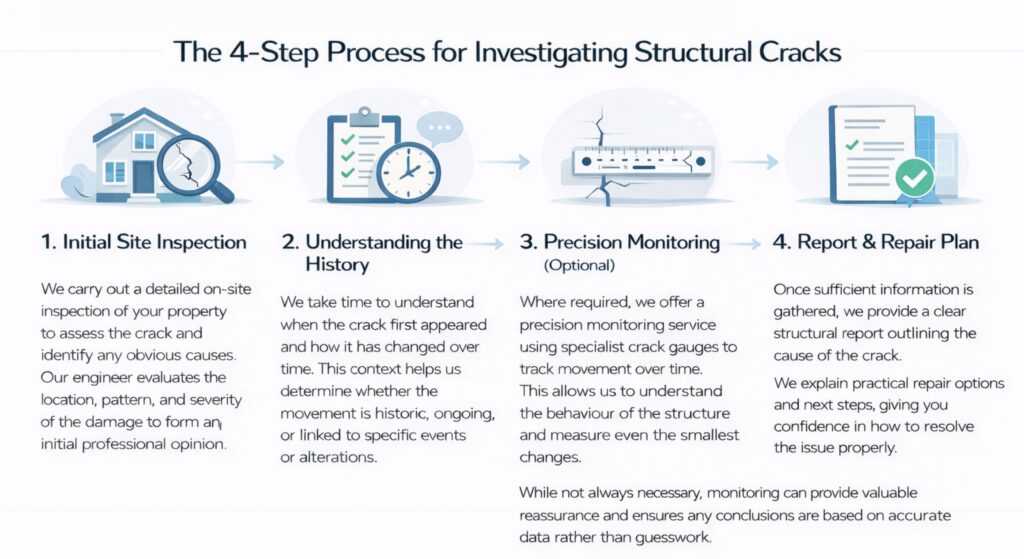 The 4-Step Process for Investigating Structural Cracks

1. Initial Site Inspection

We carry out a detailed on-site inspection of your property to assess the crack and identify any obvious causes. Our engineer evaluates the location, pattern, and severity of the damage to form an initial professional opinion.

2. Understanding the History

We take time to understand when the crack first appeared and how it has changed over time. This context helps us determine whether the movement is historic, ongoing, or linked to specific events or alterations.

3. Precision Monitoring (Optional)

Where required, we offer a precision monitoring service using specialist crack gauges to track movement over time. This allows us to understand the behaviour of the structure and measure even the smallest changes.

While not always necessary, monitoring can provide valuable reassurance and ensures any conclusions are based on accurate data rather than guesswork.

4. Report & Repair Plan

Once sufficient information is gathered, we provide a clear structural report outlining the cause of the crack.

We explain practical repair options and next steps, giving you confidence in how to resolve the issue properly.